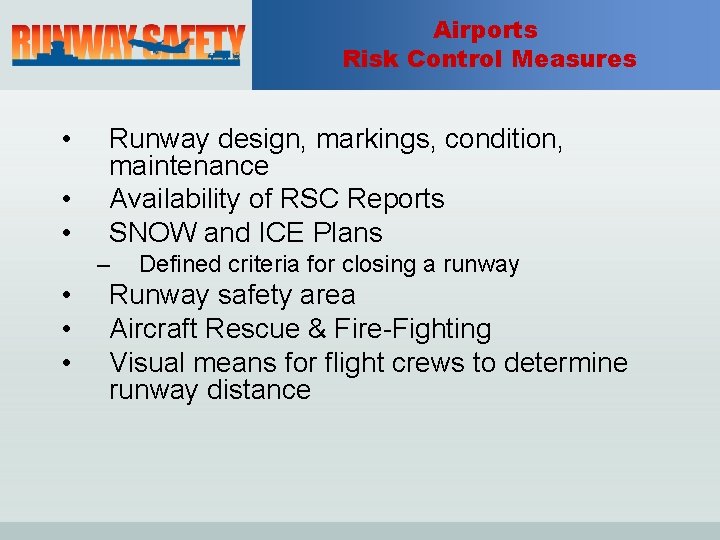 RUNWAY SAFETY

Airports
Risk Control Measures

• Runway design, markings, condition, maintenance
• Availability of RSC Reports
• SNOW and ICE Plans
– Defined criteria for closing a runway
• Runway safety area
• Aircraft Rescue & Fire-Fighting
• Visual means for flight crews to determine runway distance